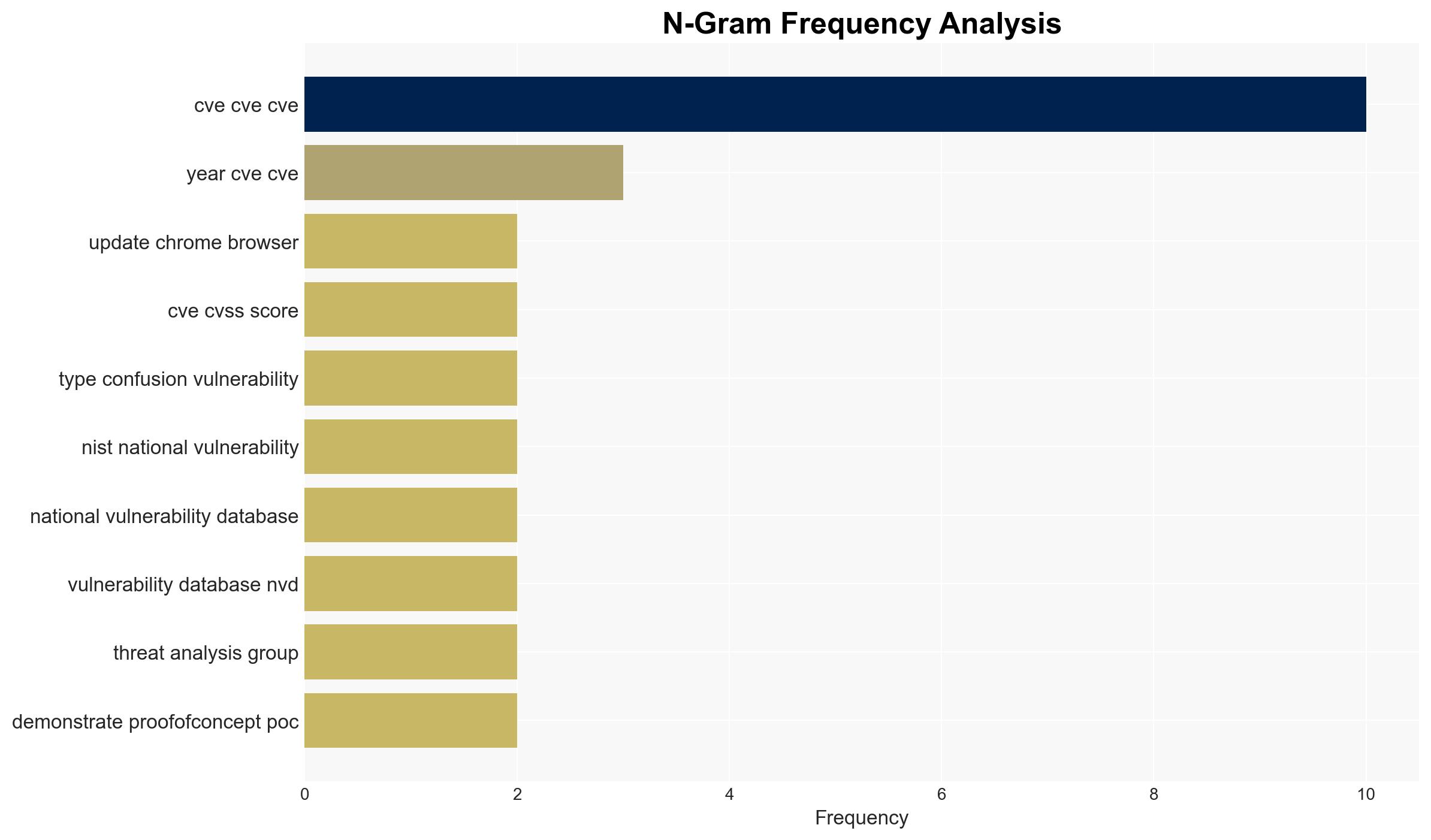 N-Gram Frequency Analysis

cve cve cve
year cve cve
update chrome browser
cve cvss score
type confusion vulnerability
nist national vulnerability
national vulnerability database
vulnerability database nvd
threat analysis group
demonstrate proofofconcept poc

0
2
4
6
8
10
Frequency